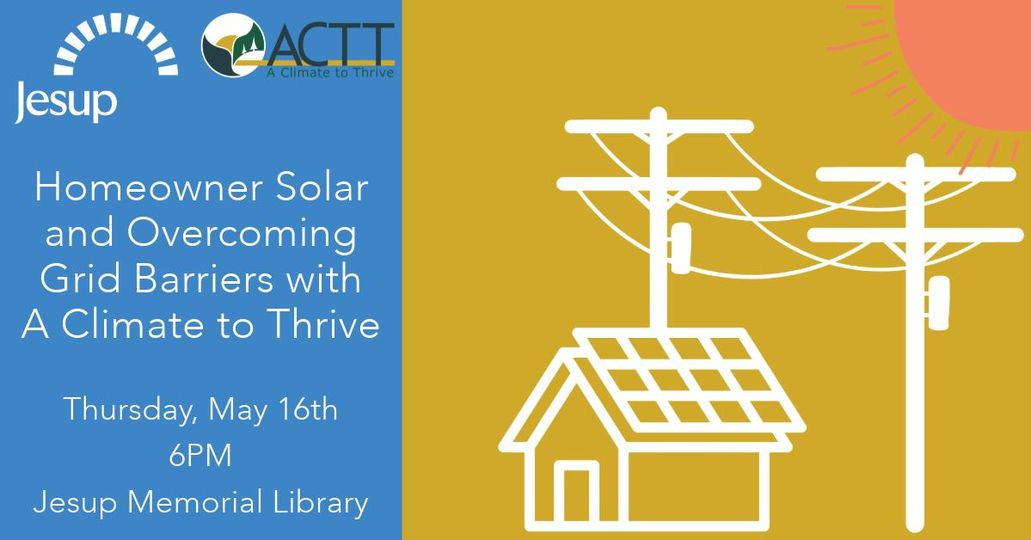 Jesup

ACTT
A Climate to Thrive

Homeowner Solar and Overcoming Grid Barriers with A Climate to Thrive

Thursday, May 16th
6PM
Jesup Memorial Library